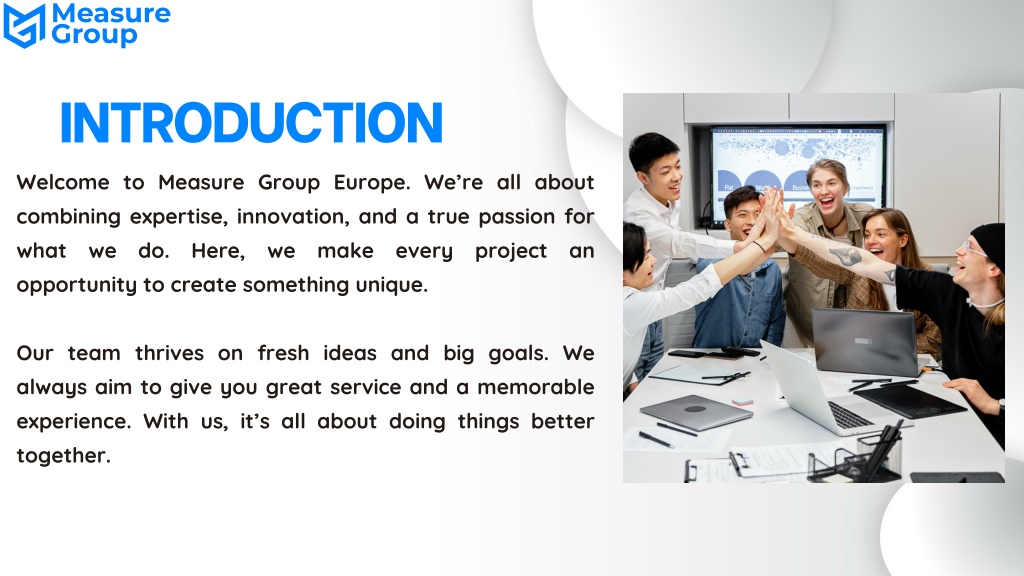 Measure Group

INTRODUCTION

Welcome to Measure Group Europe. We're all about combining expertise, innovation, and a true passion for what we do. Here, we make every project an opportunity to create something unique.

Our team thrives on fresh ideas and big goals. We always aim to give you great service and a memorable experience. With us, it's all about doing things better together.